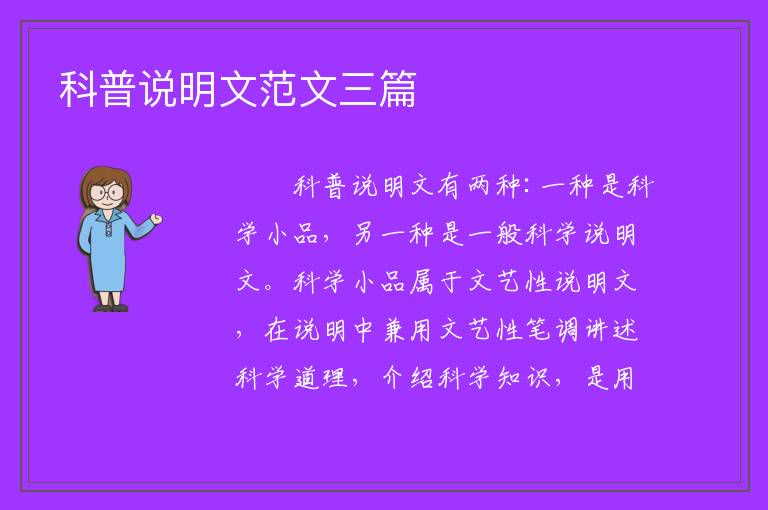 科普说明文范文三篇

科普说明文有两种：一种是科学小品，另一种是一般科学说明文。科学小品属于文艺性说明文，在说明中兼用文艺性笔调讲述科学道理，介绍科学知识，是用